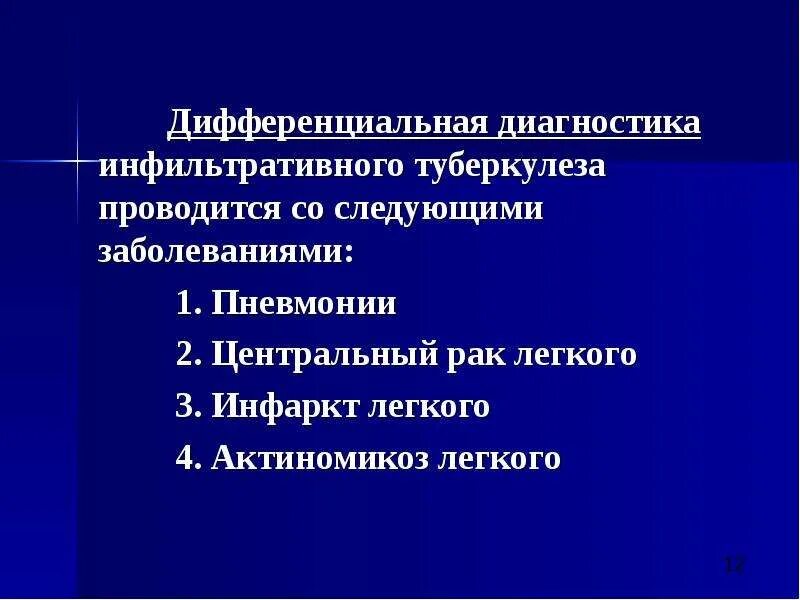 Дифференциальная диагностика инфильтративного туберкулеза проводится со следующими заболеваниями:

1. Пневмонии

2. Центральный рак легкого

3. Инфаркт легкого

4. Актиномикоз легкого

12